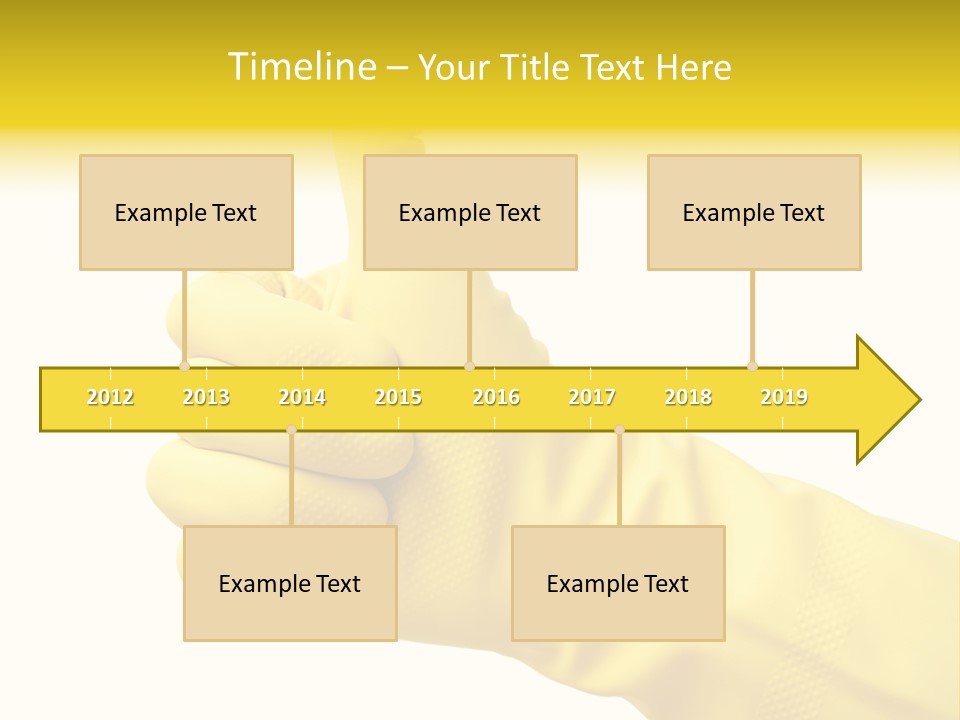 Timeline – Your Title Text Here

Example Text

Example Text

Example Text

2012 2013 2014 2015 2016 2017 2018 2019

Example Text

Example Text